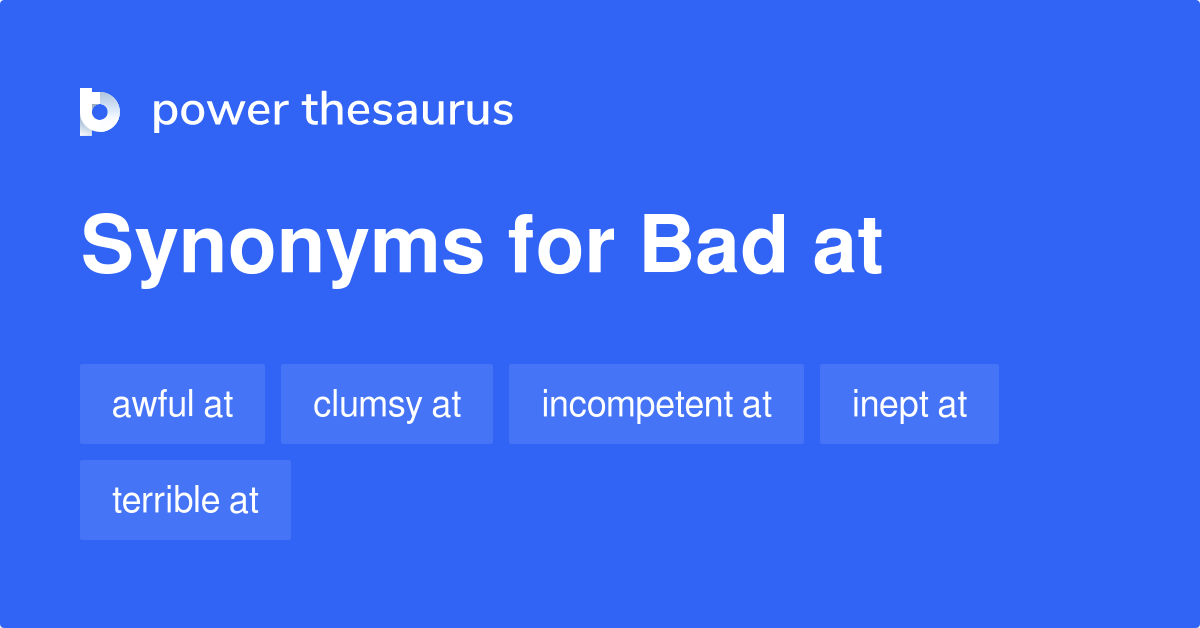 power thesaurus

Synonyms for Bad at

awful at
clumsy at
incompetent at
inept at
terrible at